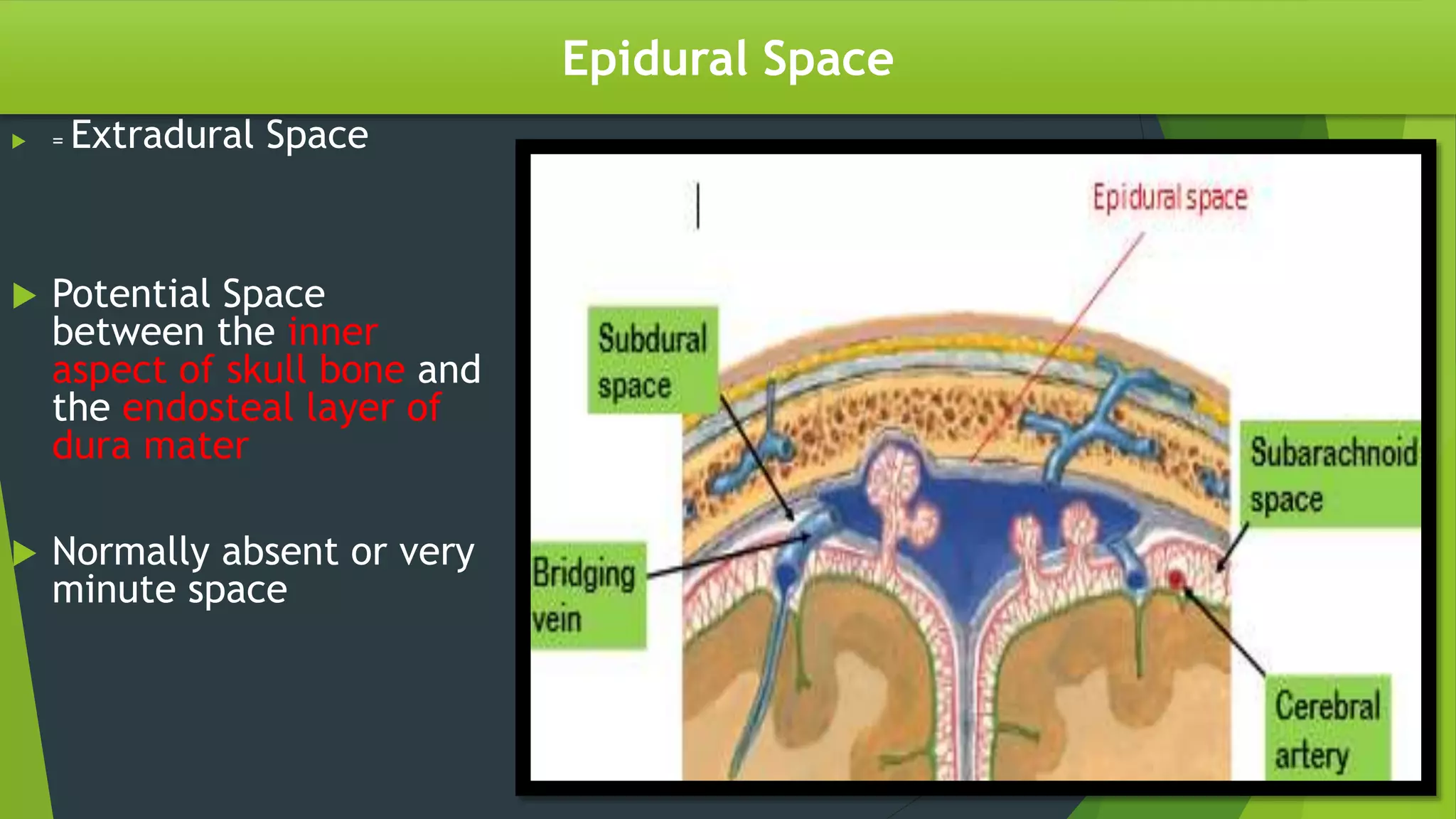 Epidural Space

= Extradural Space

Potential Space between the inner aspect of skull bone and the endosteal layer of dura mater

Normally absent or very minute space

Epidural space

Subdural space

Subarachnoid space

Bridging vein

Cerebral artery